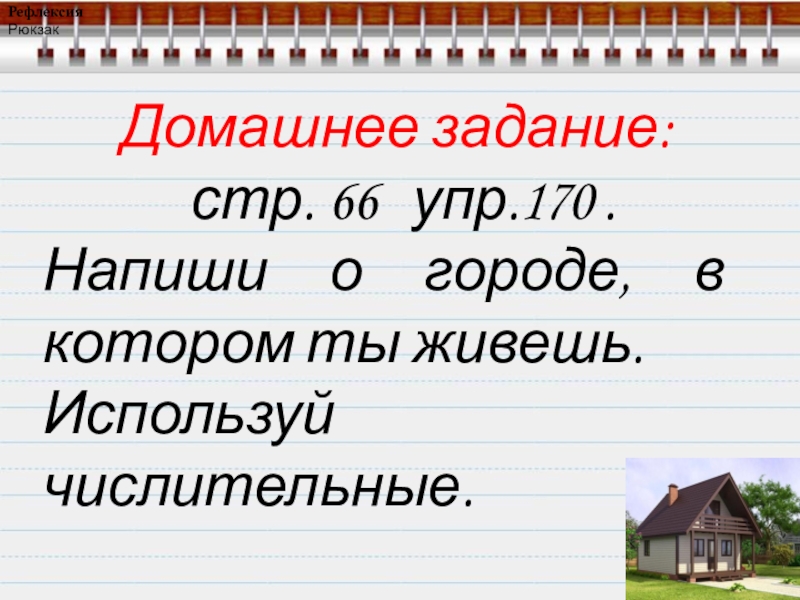 Рефлексия
Рюкзак

Домашнее задание:

стр. 66 упр.170 .

Напиши о городе, в котором ты живешь. Используй числительные.